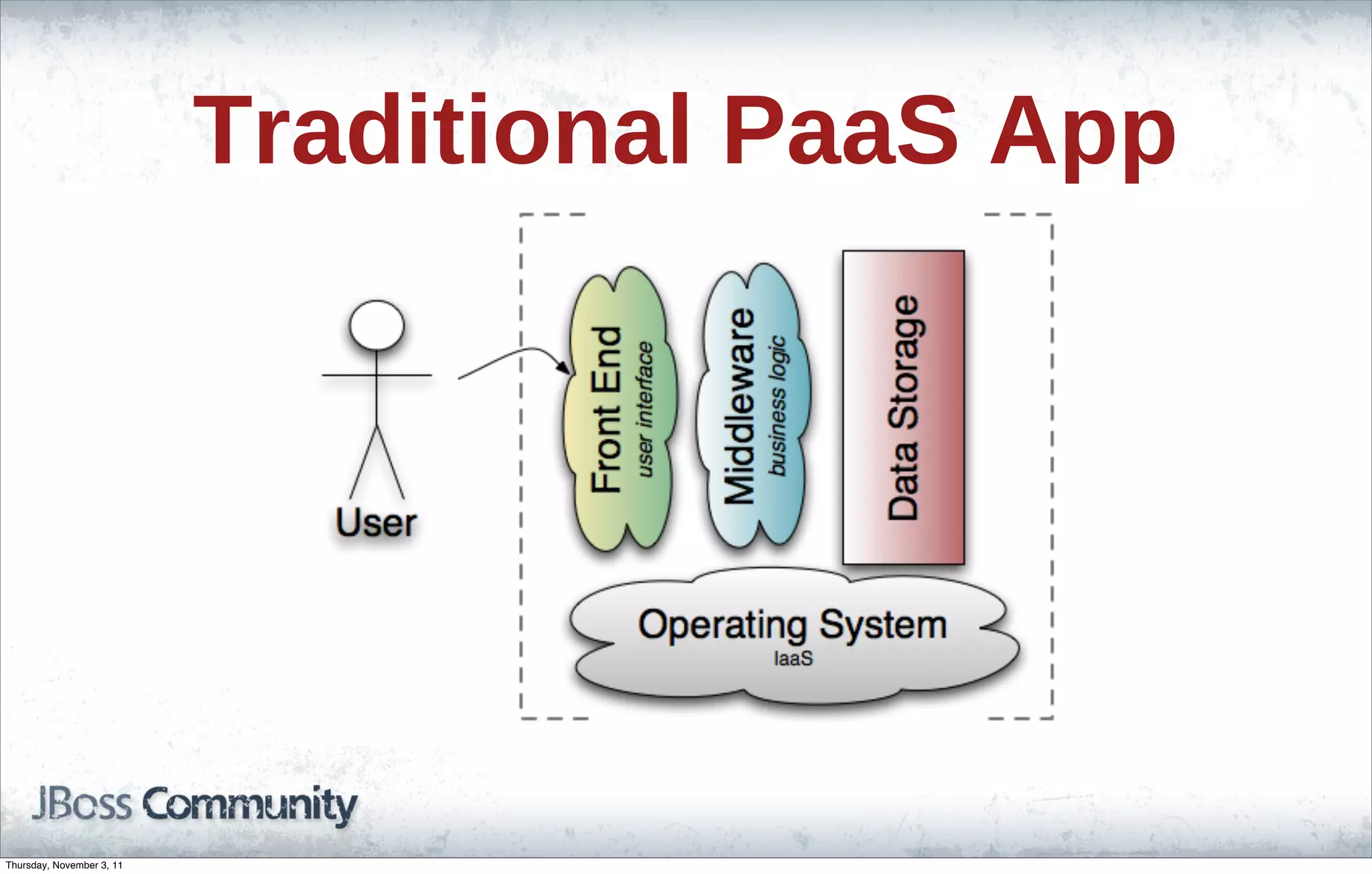 Traditional PaaS App

User

Front End
user interface

Middleware
business logic

Data Storage

Operating System
IaaS

JBoss Community

Thursday, November 3, 11